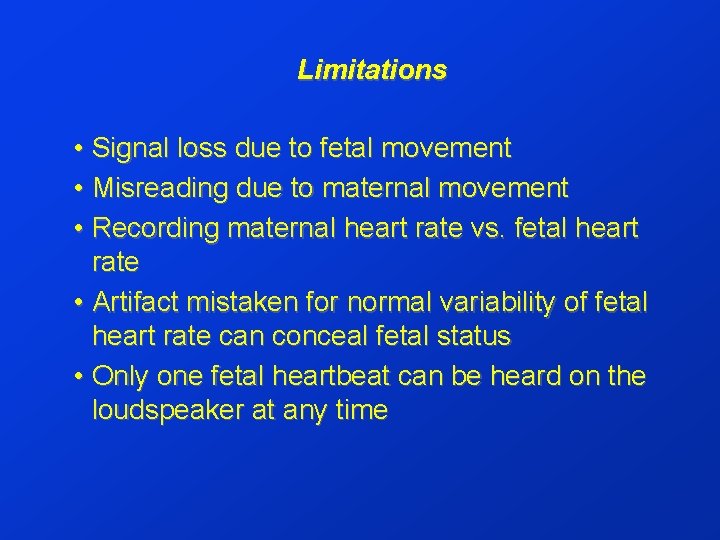 Limitations

• Signal loss due to fetal movement
• Misreading due to maternal movement
• Recording maternal heart rate vs. fetal heart rate
• Artifact mistaken for normal variability of fetal heart rate can conceal fetal status
• Only one fetal heartbeat can be heard on the loudspeaker at any time